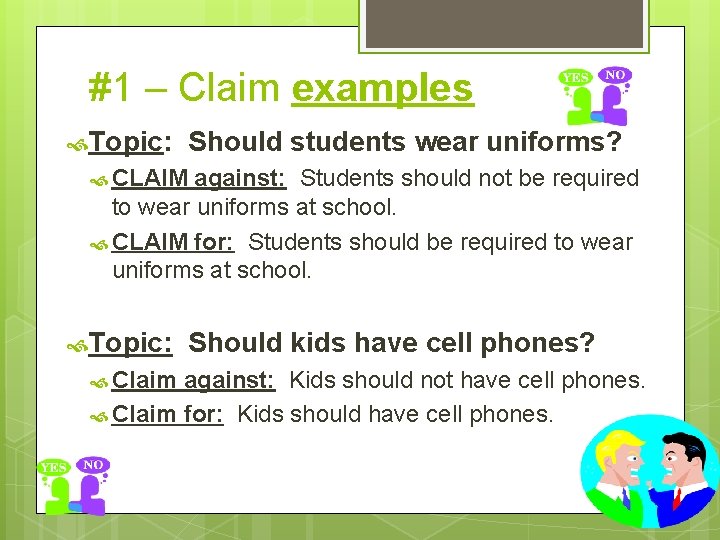 #1 – Claim examples

YES NO

Topic: Should students wear uniforms?

CLAIM against: Students should not be required to wear uniforms at school.

CLAIM for: Students should be required to wear uniforms at school.

Topic: Should kids have cell phones?

Claim against: Kids should not have cell phones.

Claim for: Kids should have cell phones.

YES NO